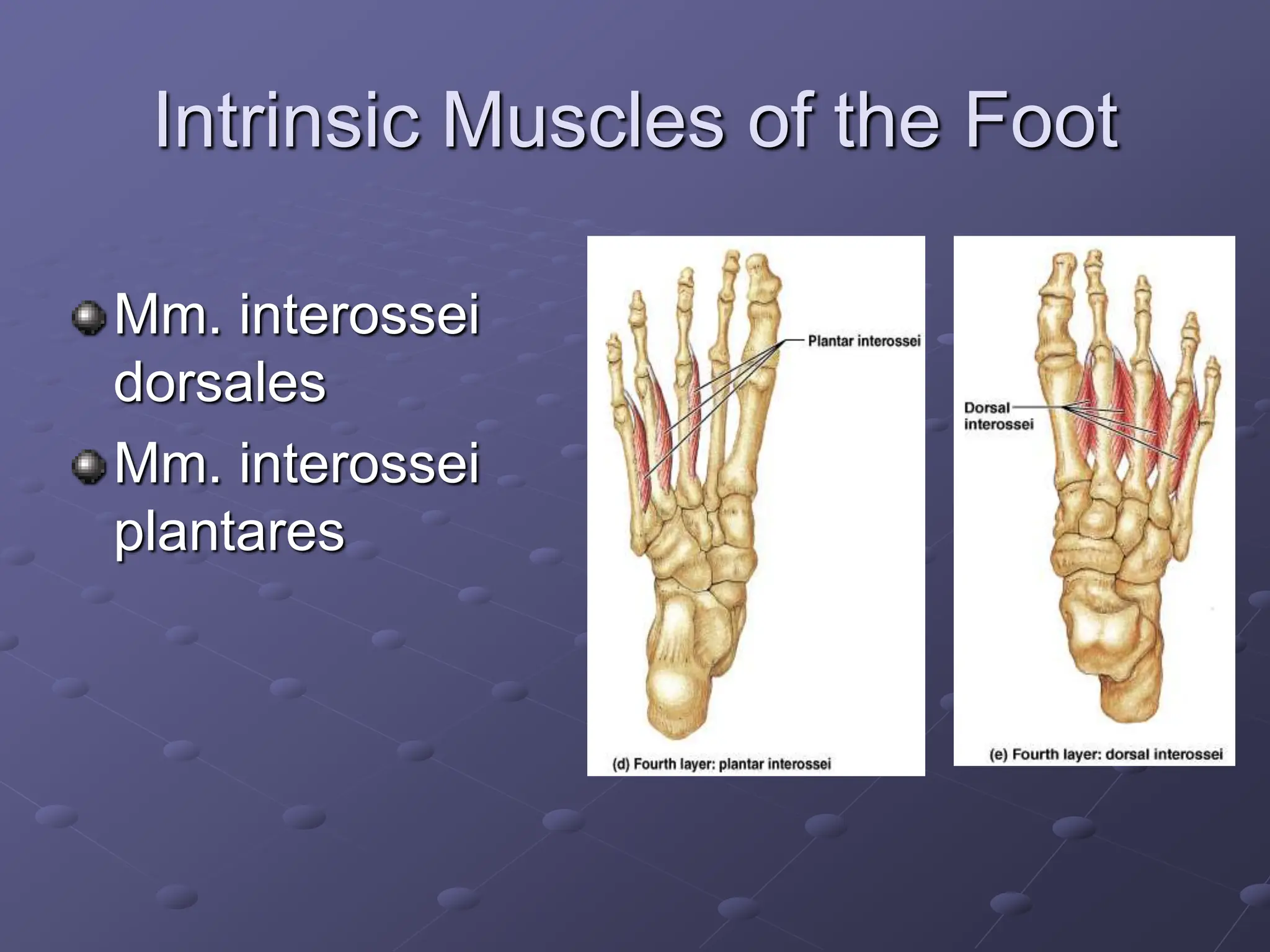 Intrinsic Muscles of the Foot

Mm. interossei dorsales

Mm. interossei plantares

Plantar interossei

(d) Fourth layer: plantar interossei

Dorsal interossei

(e) Fourth layer: dorsal interossei